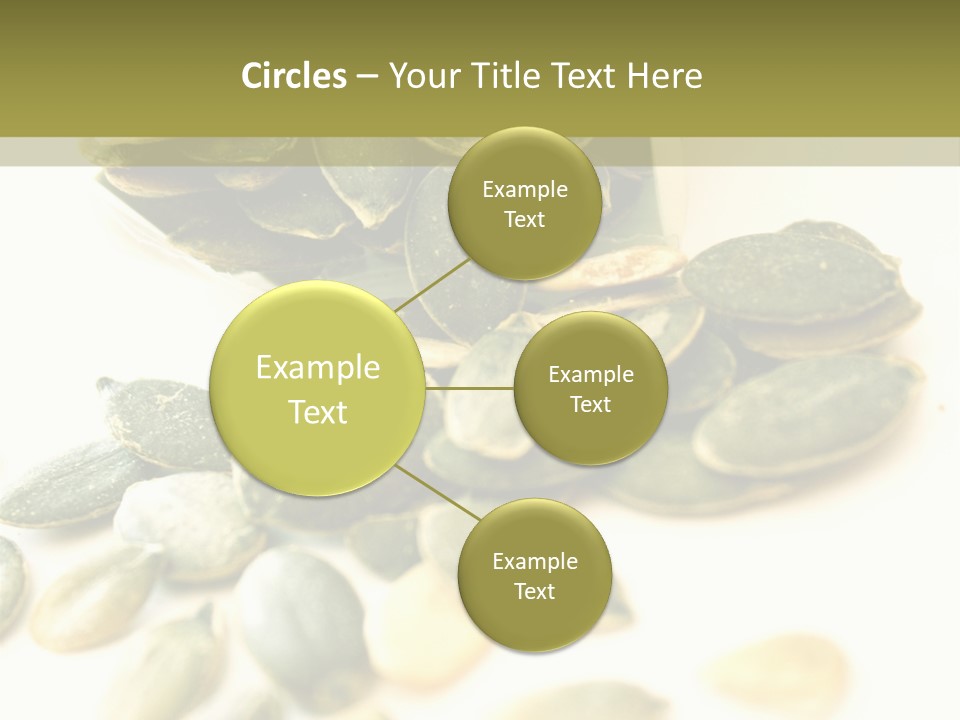 Circles – Your Title Text Here

Example Text

Example Text

Example Text

Example Text